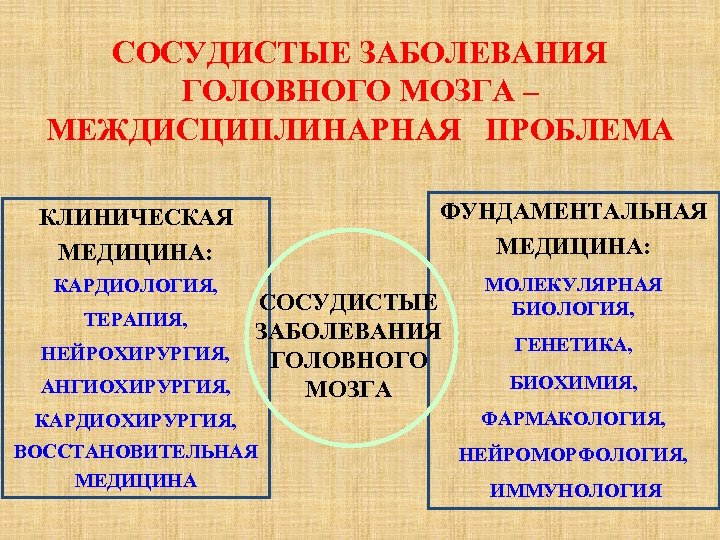 СОСУДИСТЫЕ ЗАБОЛЕВАНИЯ ГОЛОВНОГО МОЗГА – МЕЖДИСЦИПЛИНАРНАЯ ПРОБЛЕМА

КЛИНИЧЕСКАЯ МЕДИЦИНА:
КАРДИОЛОГИЯ,
ТЕРАПИЯ,
НЕЙРОХИРУРГИЯ,
АНГИОХИРУРГИЯ,
КАРДИОХИРУРГИЯ,
ВОССТАНОВИТЕЛЬНАЯ МЕДИЦИНА

СОСУДИСТЫЕ ЗАБОЛЕВАНИЯ ГОЛОВНОГО МОЗГА

ФУНДАМЕНТАЛЬНАЯ МЕДИЦИНА:
МОЛЕКУЛЯРНАЯ БИОЛОГИЯ,
ГЕНЕТИКА,
БИОХИМИЯ,
ФАРМАКОЛОГИЯ,
НЕЙРОМОРФОЛОГИЯ,
ИММУНОЛОГИЯ